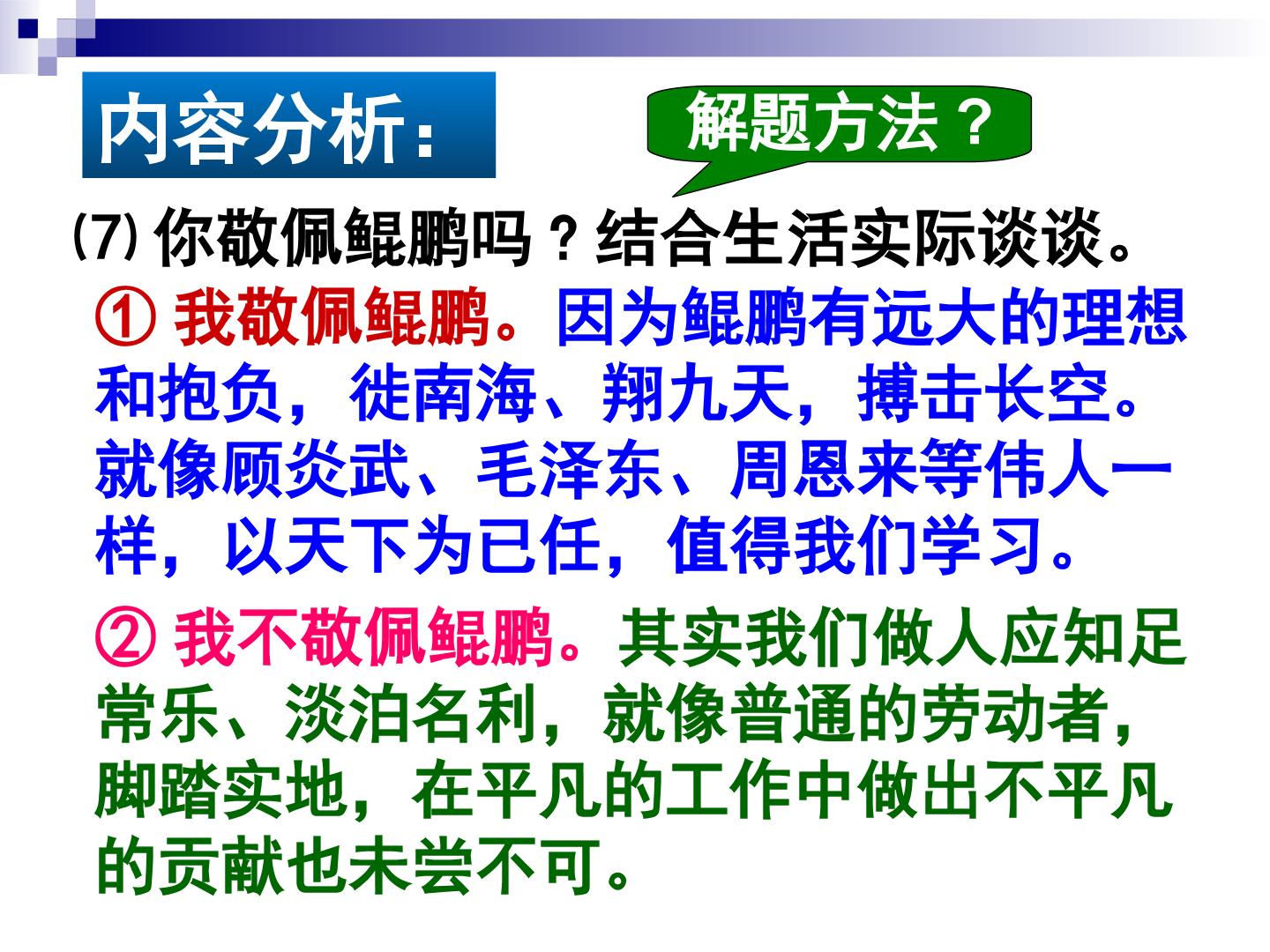 内容分析：

解题方法？

(7) 你敬佩鲲鹏吗？结合生活实际谈谈。

① 我敬佩鲲鹏。因为鲲鹏有远大的理想和抱负，徙南海、翔九天，搏击长空。就像顾炎武、毛泽东、周恩来等伟人一样，以天下为已任，值得我们学习。

② 我不敬佩鲲鹏。其实我们做人应知足常乐、淡泊名利，就像普通的劳动者，脚踏实地，在平凡的工作中做出不平凡的贡献也未尝不可。